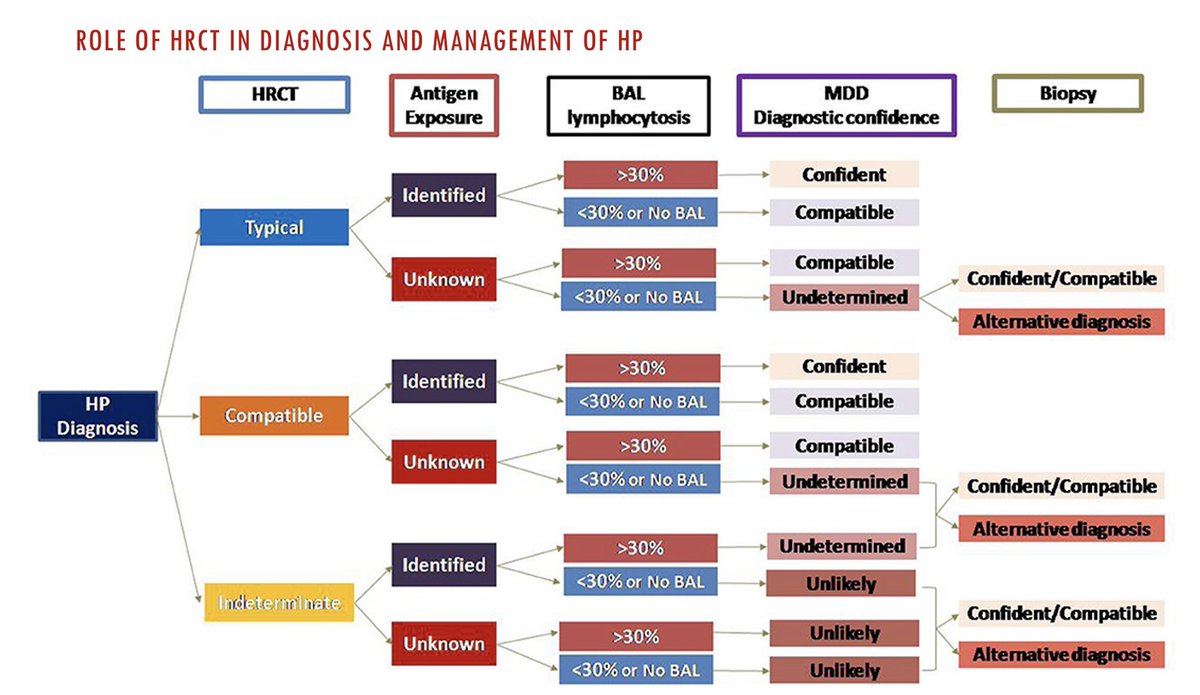 ROLE OF HRCT IN DIAGNOSIS AND MANAGEMENT OF HP

HRCT

Antigen Exposure

BAL lymphocytosis

MDD Diagnostic confidence

Biopsy

HP Diagnosis

Typical

Identified

>30%

Confident

<30% or No BAL

Compatible

Unknown

>30%

Compatible

<30% or No BAL

Undetermined

Confident/Compatible

Alternative diagnosis

Compatible

Identified

>30%

Confident

<30% or No BAL

Compatible

Unknown

>30%

Compatible

<30% or No BAL

Undetermined

Confident/Compatible

Alternative diagnosis

Indeterminate

Identified

>30%

Undetermined

<30% or No BAL

Unlikely

Unknown

>30%

Unlikely

<30% or No BAL

Unlikely

Confident/Compatible

Alternative diagnosis